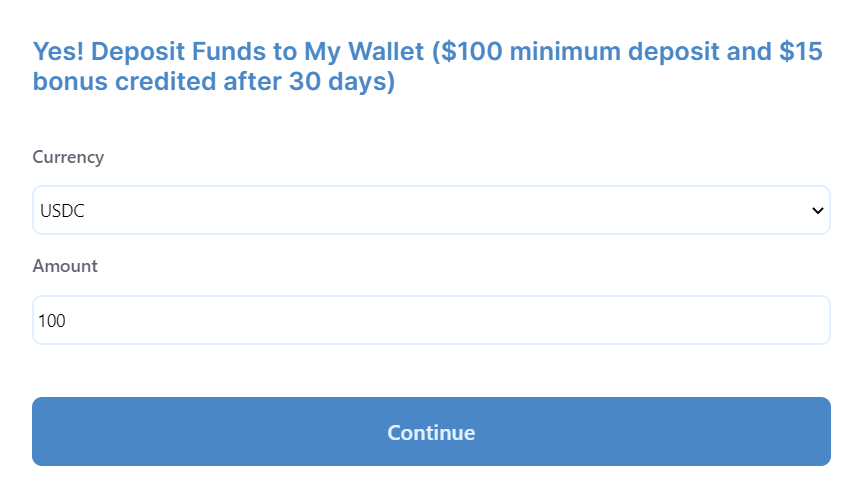 Yes! Deposit Funds to My Wallet (\$100 minimum deposit and \$15 bonus credited after 30 days)

Currency

USDC

Amount

100

Continue